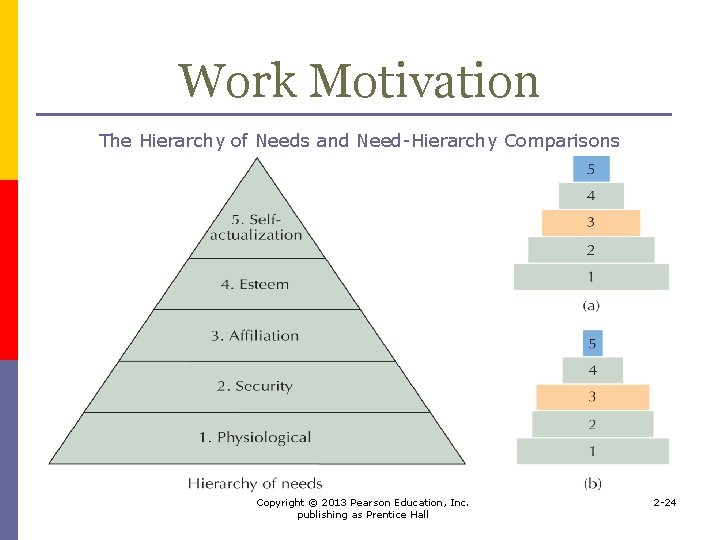 Work Motivation

The Hierarchy of Needs and Need-Hierarchy Comparisons

5. Self-actualization

4. Esteem

3. Affiliation

2. Security

1. Physiological

Hierarchy of needs

5

4

3

2

1

(a)

5

4

3

2

1

(b)

Copyright © 2013 Pearson Education, Inc. publishing as Prentice Hall

2-24